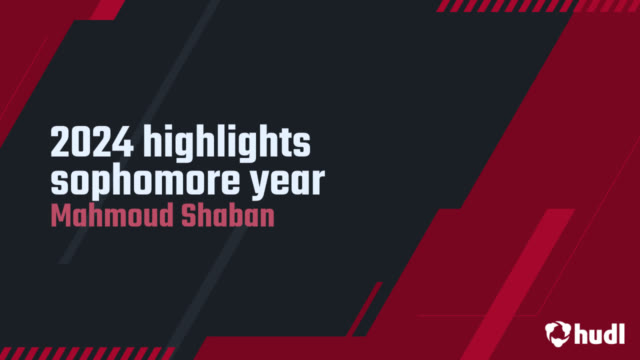 2024 highlights sophomore year
Mahmoud Shaban

hudl